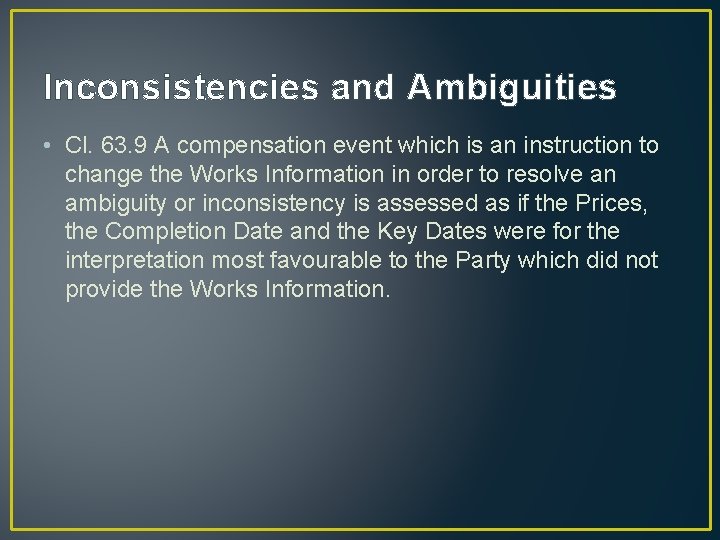 Inconsistencies and Ambiguities

• Cl. 63.9 A compensation event which is an instruction to change the Works Information in order to resolve an ambiguity or inconsistency is assessed as if the Prices, the Completion Date and the Key Dates were for the interpretation most favourable to the Party which did not provide the Works Information.